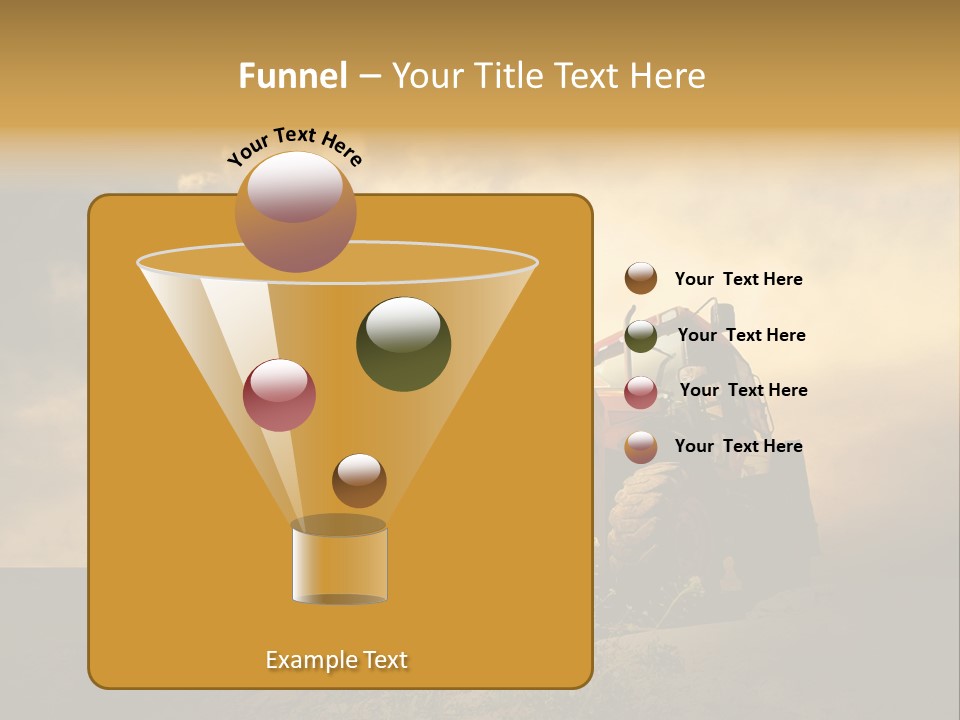 Funnel – Your Title Text Here

Your Text Here

Your Text Here

Your Text Here

Your Text Here

Your Text Here

Example Text